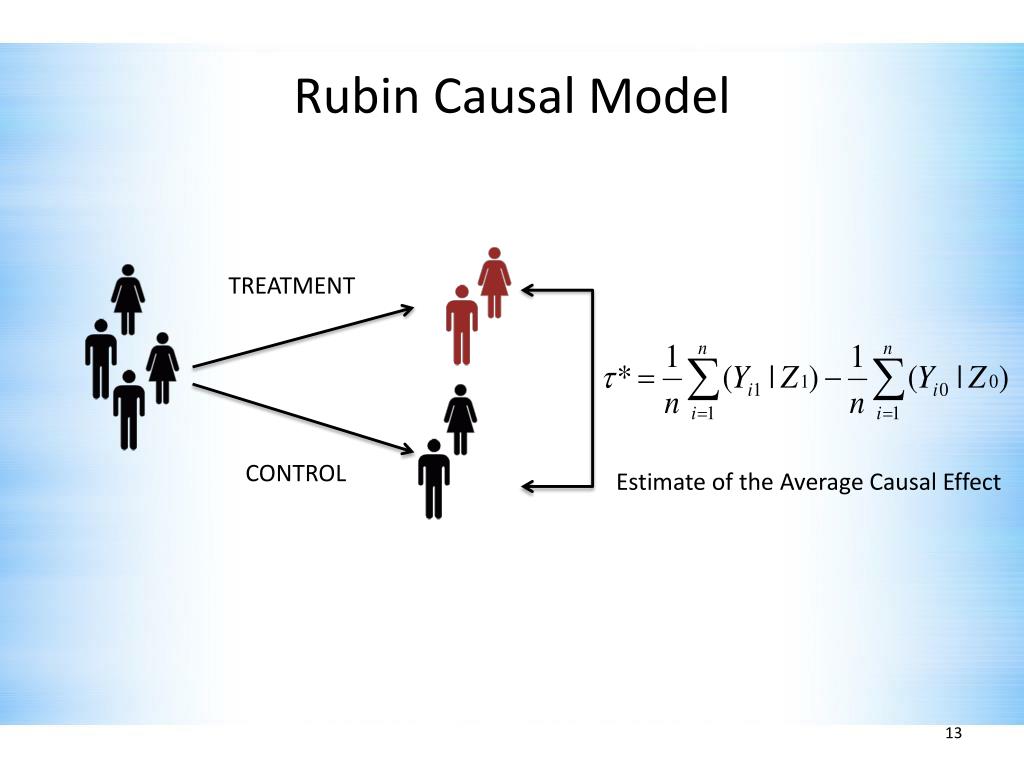 Rubin Causal Model

TREATMENT

CONTROL

$\tau^* = \frac{1}{n}\sum_{i=1}^{n}(Y_{i1} \mid Z_1) - \frac{1}{n}\sum_{i=1}^{n}(Y_{i0} \mid Z_0)$

Estimate of the Average Causal Effect

13